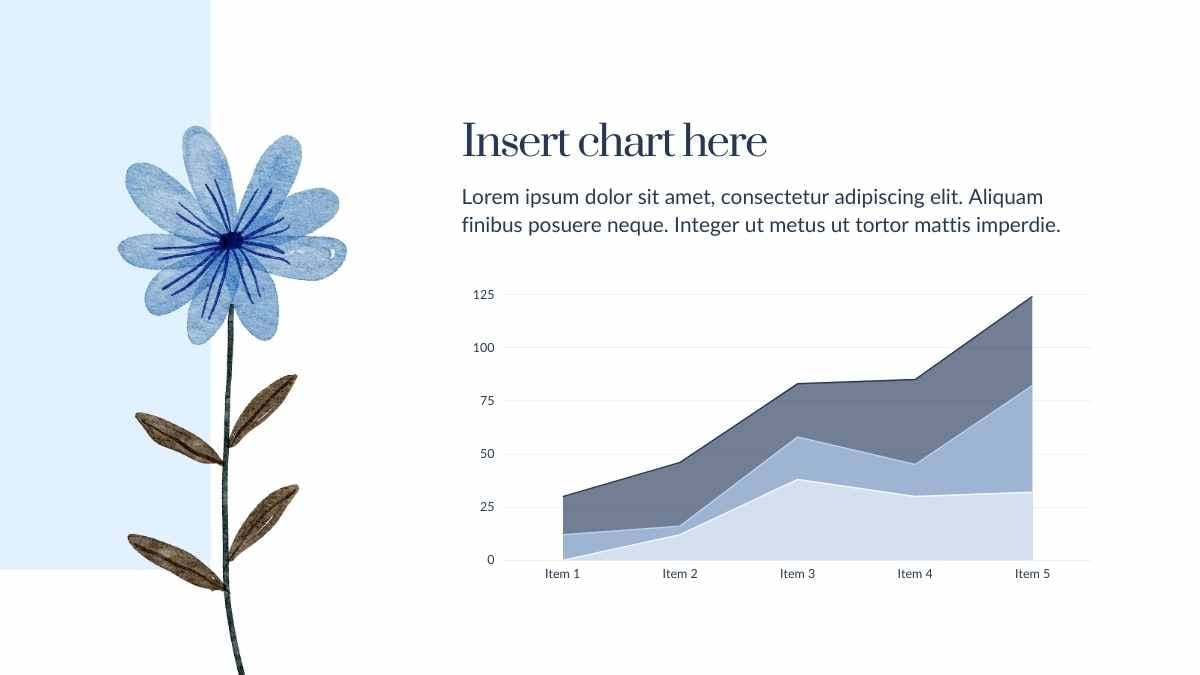 Insert chart here

Lorem ipsum dolor sit amet, consectetur adipiscing elit. Aliquam finibus posuere neque. Integer ut metus ut tortor mattis imperdie.

125
100
75
50
25
0

Item 1
Item 2
Item 3
Item 4
Item 5